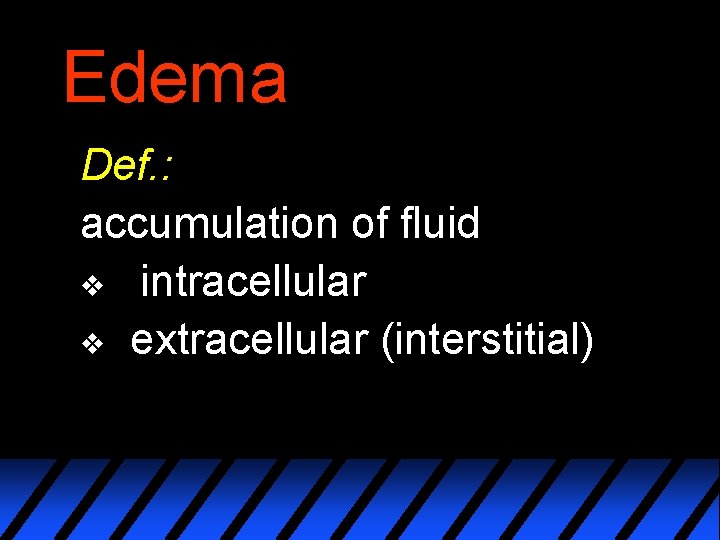 Edema

Def.:

accumulation of fluid

❖ intracellular

❖ extracellular (interstitial)